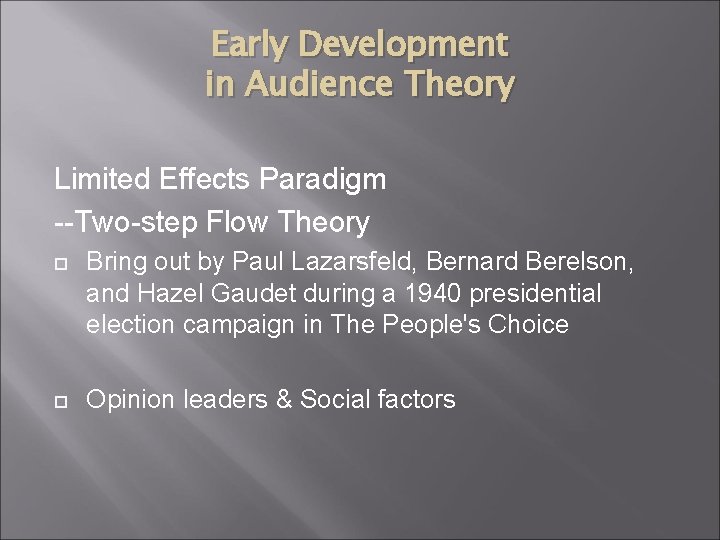 Early Development in Audience Theory

Limited Effects Paradigm

--Two-step Flow Theory

Bring out by Paul Lazarsfeld, Bernard Berelson, and Hazel Gaudet during a 1940 presidential election campaign in The People's Choice

Opinion leaders & Social factors